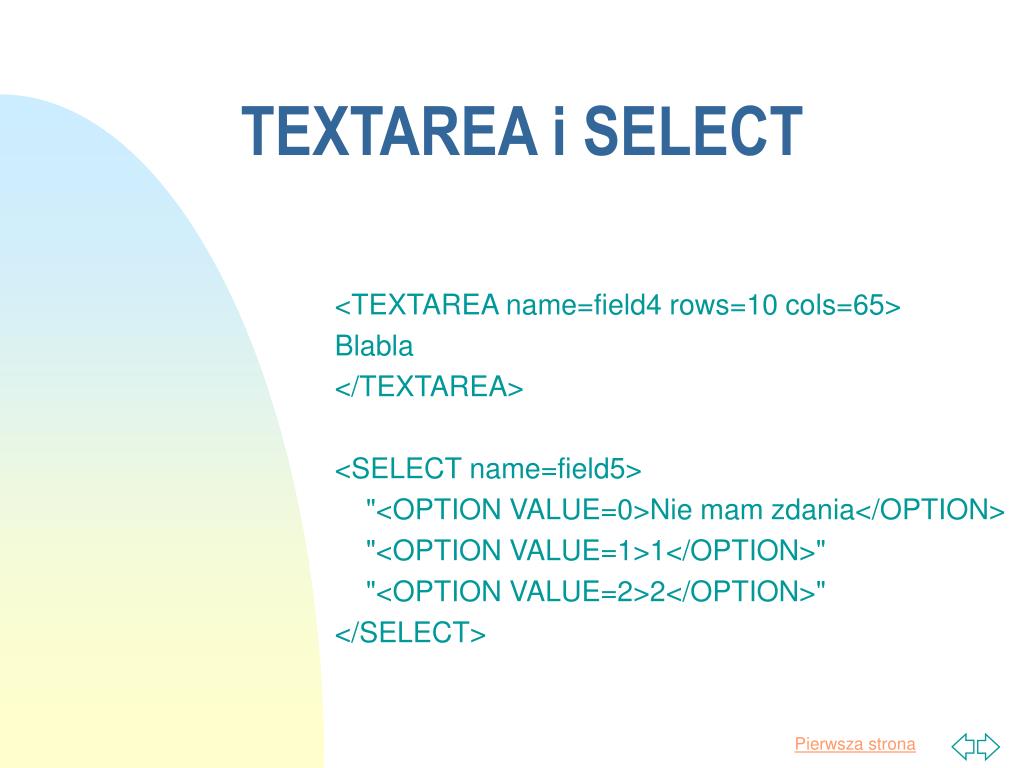 TEXTAREA i SELECT

<TEXTAREA name=field4 rows=10 cols=65>
Blabla
</TEXTAREA>

<SELECT name=field5>
"<OPTION VALUE=0>Nie mam zdania</OPTION>
"<OPTION VALUE=1>1</OPTION>"
"<OPTION VALUE=2>2</OPTION>"
</SELECT>

Pierwsza strona